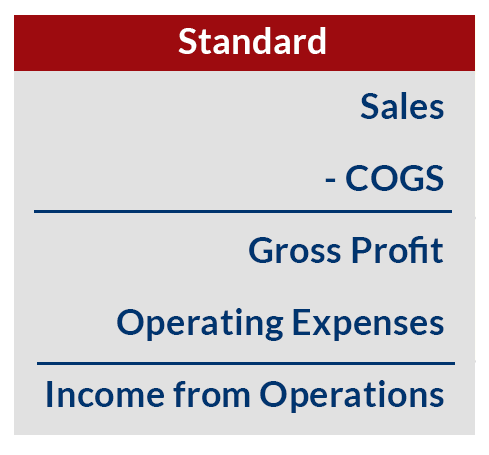 Standard

Sales

- COGS

Gross Profit

Operating Expenses

Income from Operations